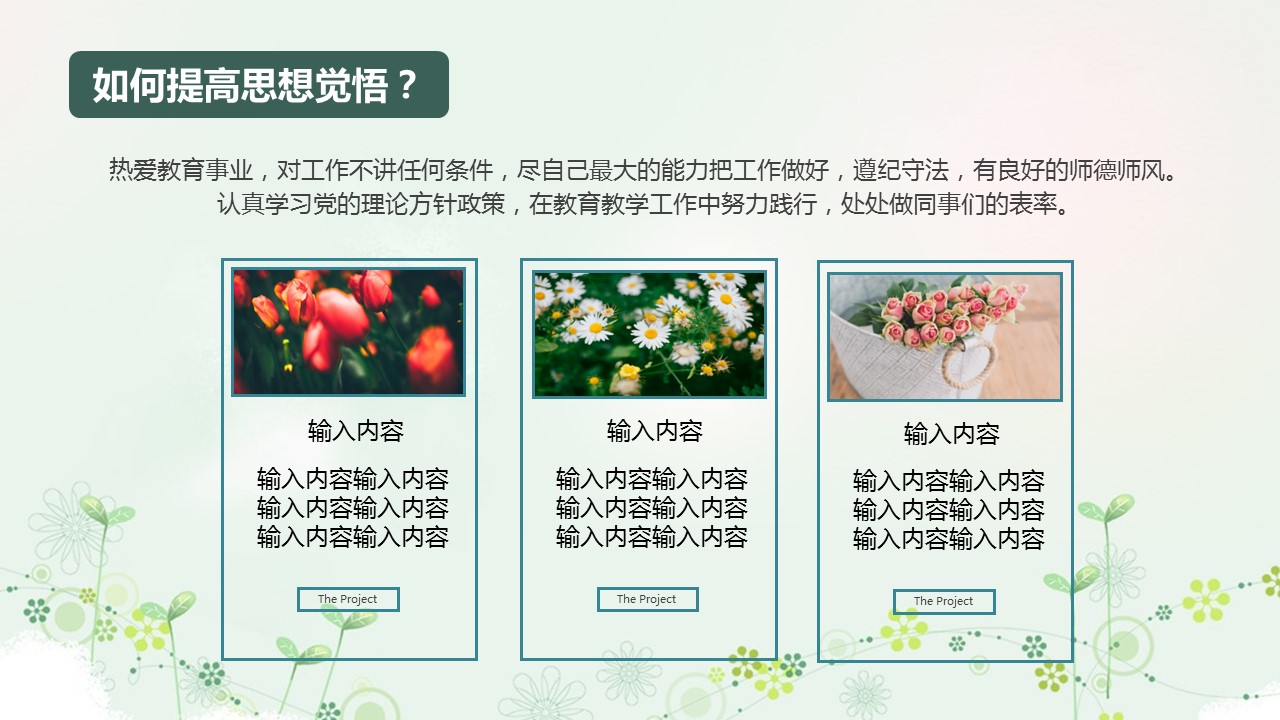 如何提高思想觉悟？

热爱教育事业，对工作不讲任何条件，尽自己最大的能力把工作做好，遵纪守法，有良好的师德师风。认真学习党的理论方针政策，在教育教学工作中努力践行，处处做同事们的表率。

输入内容

输入内容输入内容
输入内容输入内容
输入内容输入内容

The Project

输入内容

输入内容输入内容
输入内容输入内容
输入内容输入内容

The Project

输入内容

输入内容输入内容
输入内容输入内容
输入内容输入内容

The Project